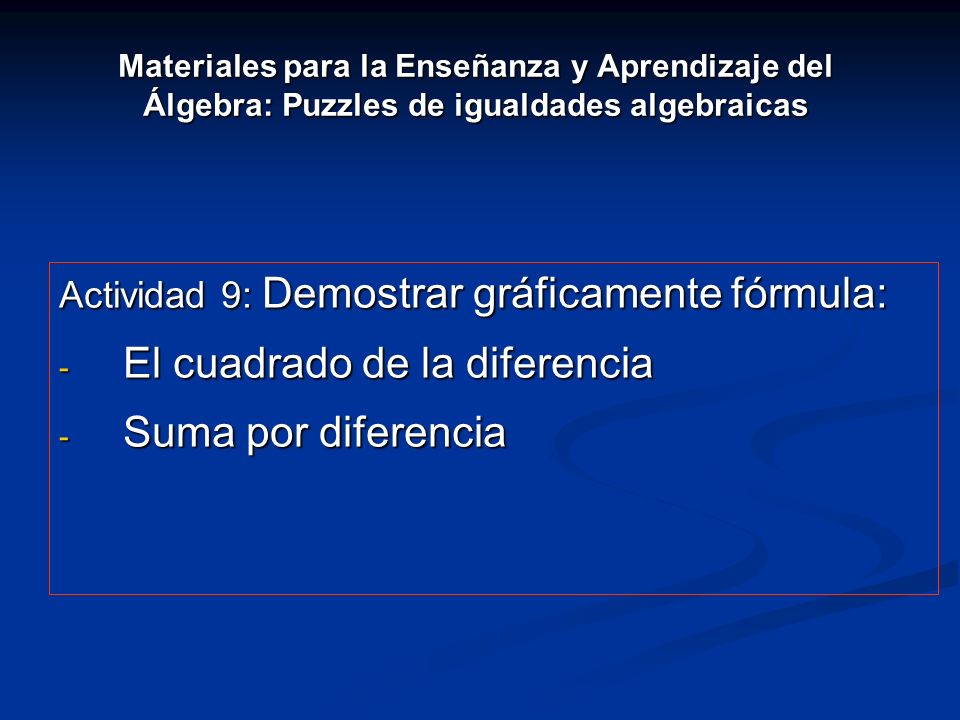 Materiales para la Enseñanza y Aprendizaje del Álgebra: Puzzles de igualdades algebraicas

Actividad 9: Demostrar gráficamente fórmula:
- El cuadrado de la diferencia
- Suma por diferencia